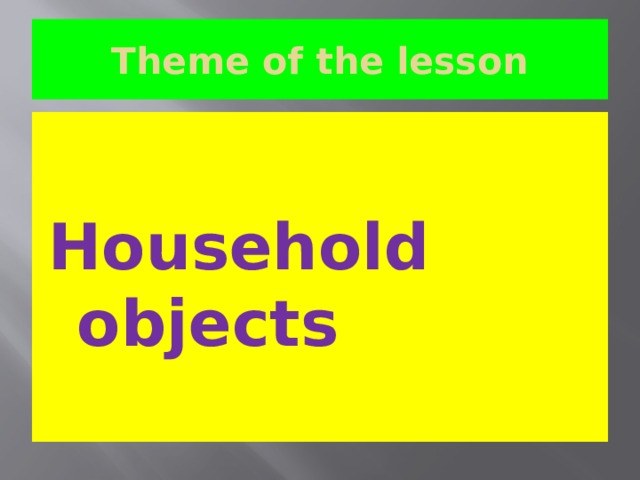 Theme of the lesson

Household objects